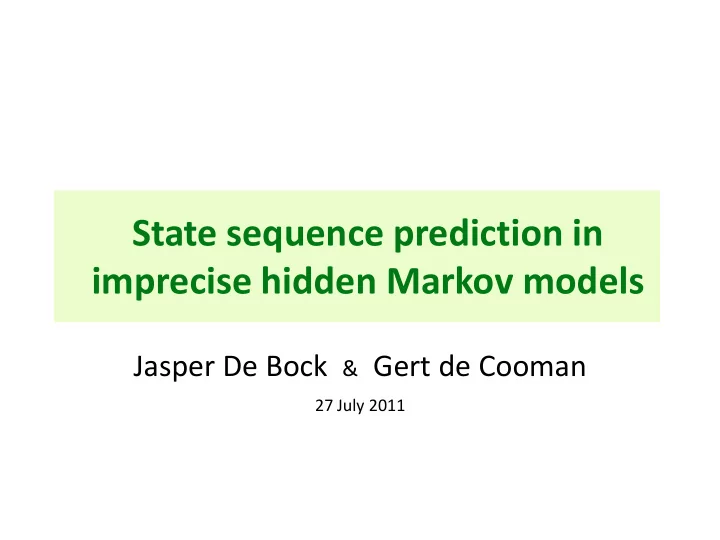 State sequence prediction in imprecise hidden Markov models

Jasper De Bock & Gert de Cooman

27 July 2011